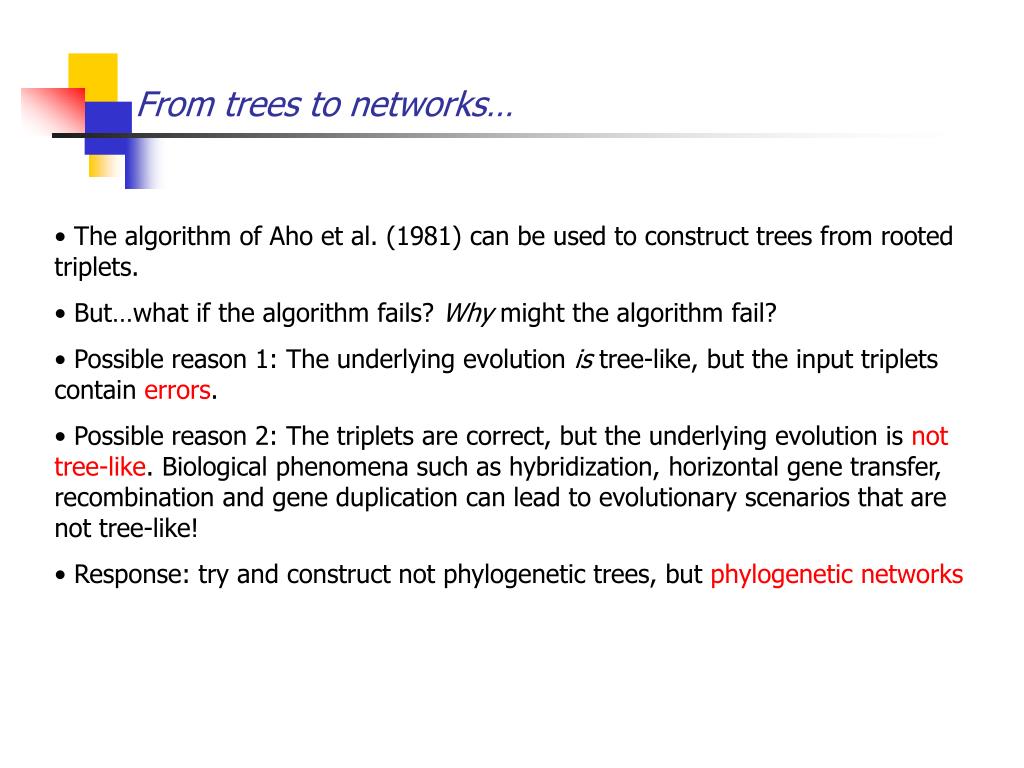 From trees to networks…

• The algorithm of Aho et al. (1981) can be used to construct trees from rooted triplets.

• But…what if the algorithm fails? Why might the algorithm fail?

• Possible reason 1: The underlying evolution is tree-like, but the input triplets contain errors.

• Possible reason 2: The triplets are correct, but the underlying evolution is not tree-like. Biological phenomena such as hybridization, horizontal gene transfer, recombination and gene duplication can lead to evolutionary scenarios that are not tree-like!

• Response: try and construct not phylogenetic trees, but phylogenetic networks